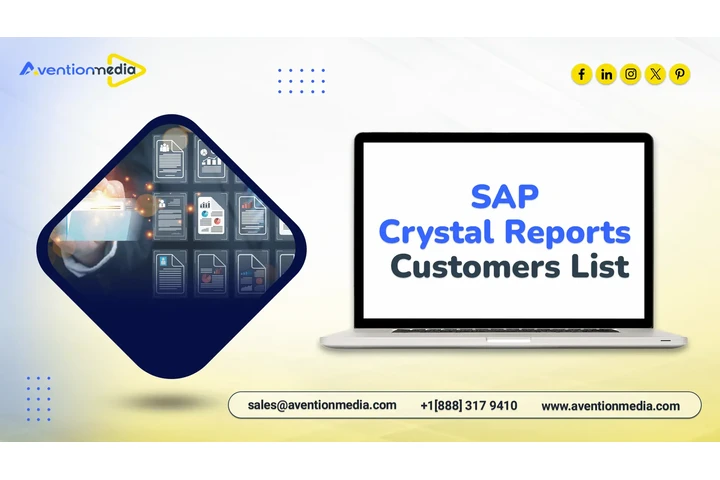 Aventionmedia

SAP Crystal Reports Customers List

sales@aventionmedia.com +1[888] 317 9410 www.aventionmedia.com